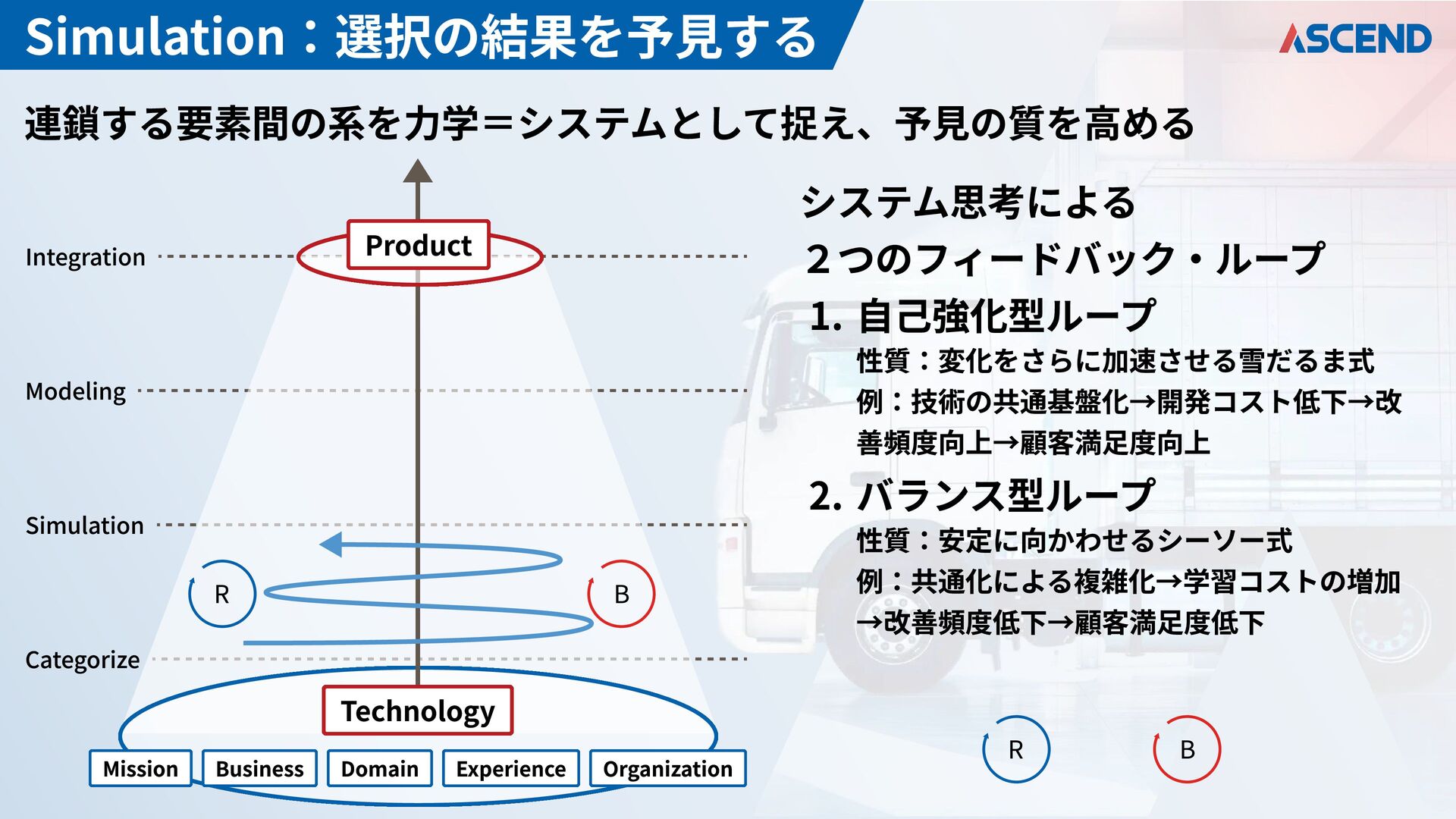 Simulation：選択の結果を予見する

ASCEND

連鎖する要素間の系を力学＝システムとして捉え、予見の質を高める

Integration

Product

Modeling

Simulation

R

B

Categorize

Technology

Mission

Business

Domain

Experience

Organization

システム思考による
２つのフィードバック・ループ

1. 自己強化型ループ

性質：変化をさらに加速させる雪だるま式
例：技術の共通基盤化→開発コスト低下→改善頻度向上→顧客満足度向上

2. バランス型ループ

性質：安定に向かわせるシーソー式
例：共通化による複雑化→学習コストの増加→改善頻度低下→顧客満足度低下

R

B